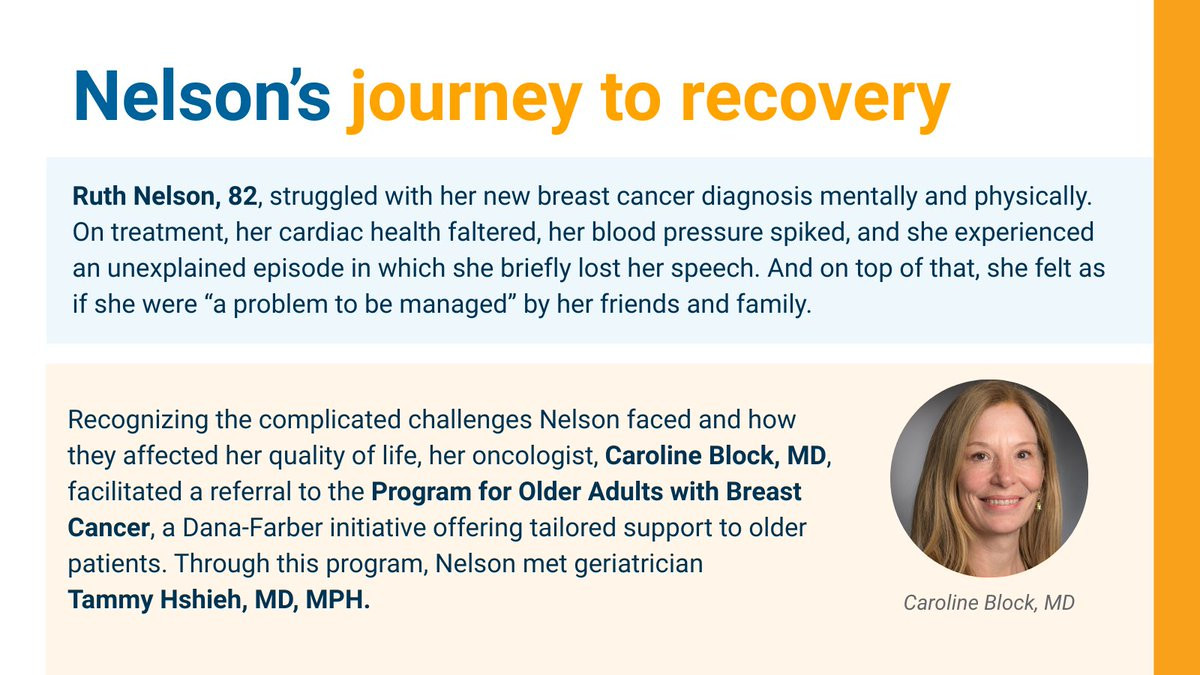 Nelson's journey to recovery

Ruth Nelson, 82, struggled with her new breast cancer diagnosis mentally and physically. On treatment, her cardiac health faltered, her blood pressure spiked, and she experienced an unexplained episode in which she briefly lost her speech. And on top of that, she felt as if she were "a problem to be managed" by her friends and family.

Recognizing the complicated challenges Nelson faced and how they affected her quality of life, her oncologist, Caroline Block, MD, facilitated a referral to the Program for Older Adults with Breast Cancer, a Dana-Farber initiative offering tailored support to older patients. Through this program, Nelson met geriatrician Tammy Hshieh, MD, MPH.

Caroline Block, MD